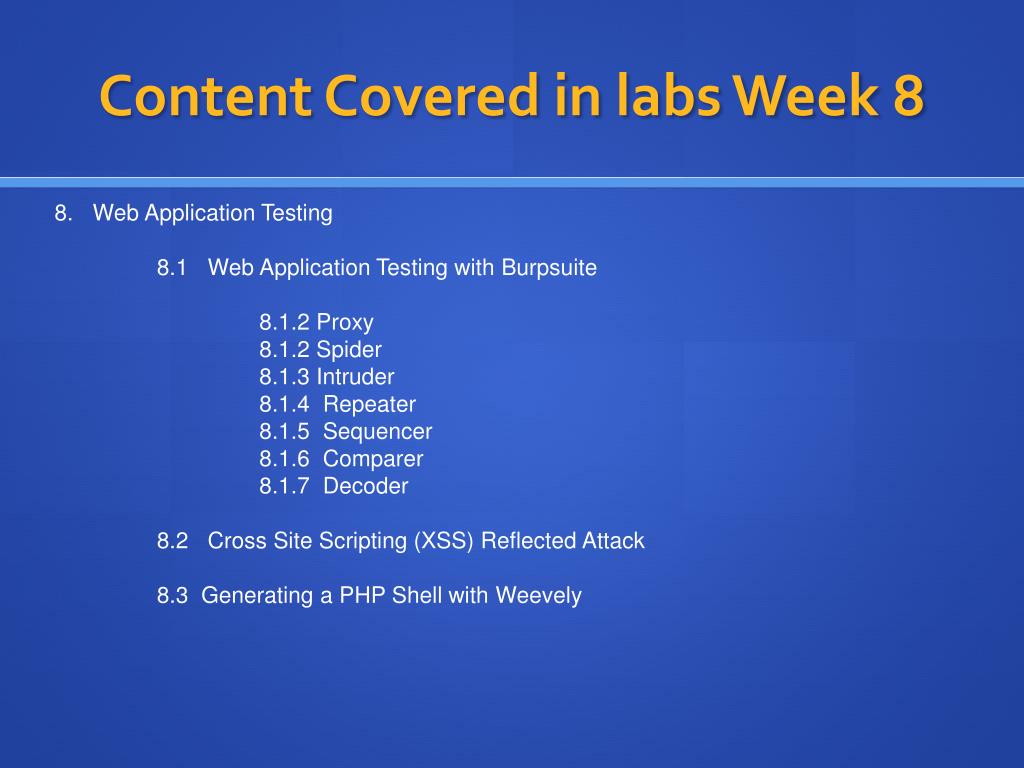 Content Covered in labs Week 8

8. Web Application Testing

8.1 Web Application Testing with Burpsuite

8.1.2 Proxy
8.1.2 Spider
8.1.3 Intruder
8.1.4 Repeater
8.1.5 Sequencer
8.1.6 Comparer
8.1.7 Decoder

8.2 Cross Site Scripting (XSS) Reflected Attack

8.3 Generating a PHP Shell with Weevely